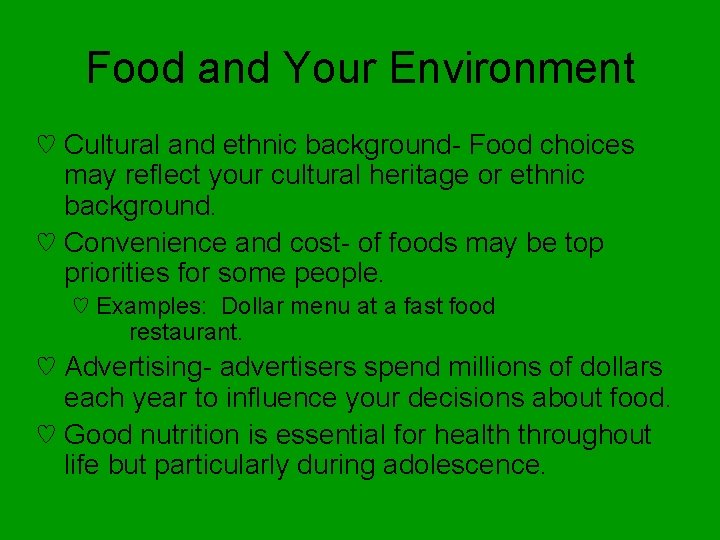 Food and Your Environment

♡ Cultural and ethnic background- Food choices may reflect your cultural heritage or ethnic background.

♡ Convenience and cost- of foods may be top priorities for some people.

♡ Examples: Dollar menu at a fast food restaurant.

♡ Advertising- advertisers spend millions of dollars each year to influence your decisions about food.

♡ Good nutrition is essential for health throughout life but particularly during adolescence.